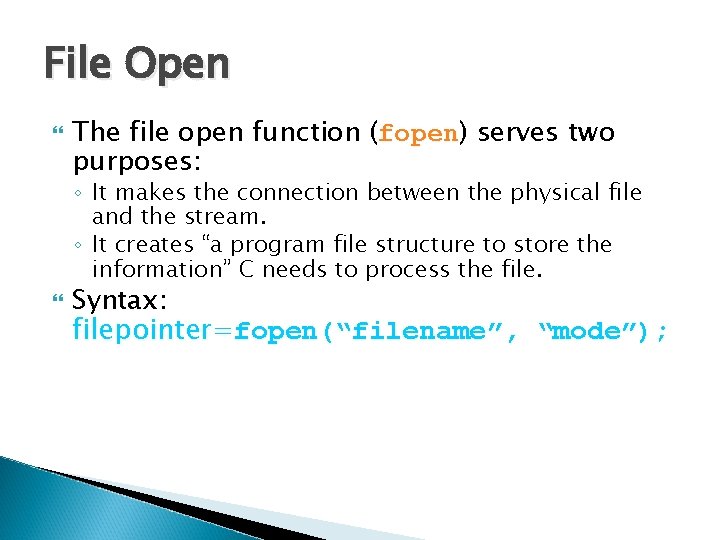 File Open

The file open function (fopen) serves two purposes:

◦ It makes the connection between the physical file and the stream.

◦ It creates “a program file structure to store the information” C needs to process the file.

Syntax:
filepointer=fopen(“filename”, “mode”);